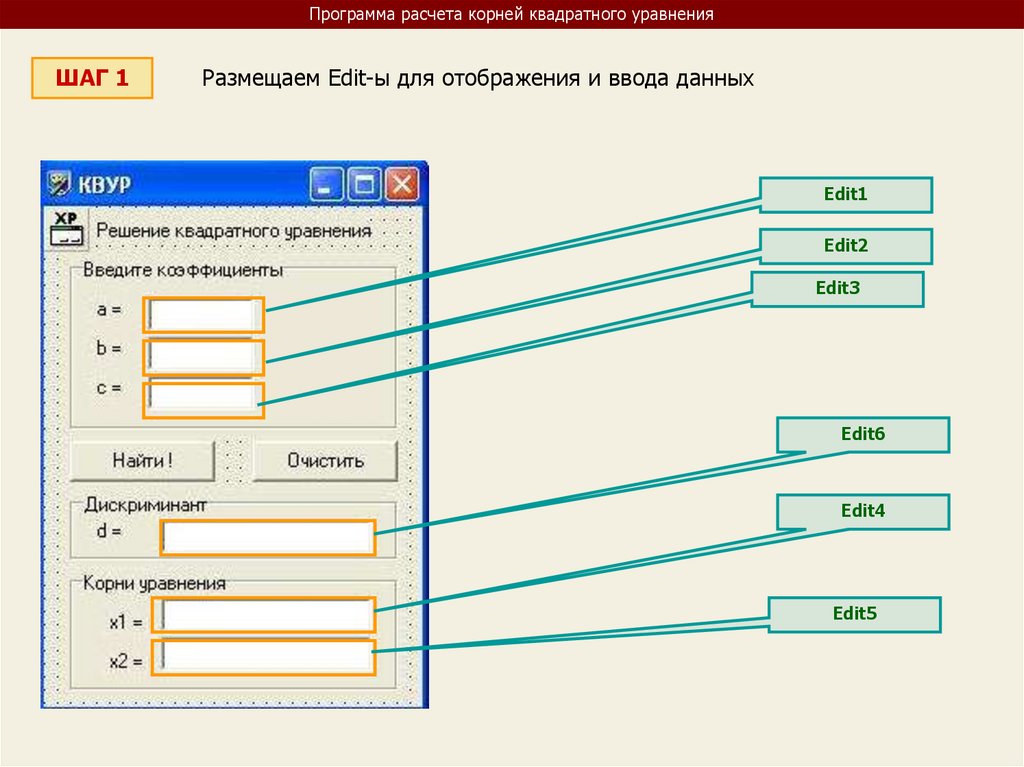 Программа расчета корней квадратного уравнения

ШАГ 1

Размещаем Edit-ы для отображения и ввода данных

КВУР

XP

Решение квадратного уравнения

Введите коэффициенты

a =

b =

c =

Найти !

Очистить

Дискриминант

d =

Корни уравнения

x1 =

x2 =

Edit1

Edit2

Edit3

Edit6

Edit4

Edit5